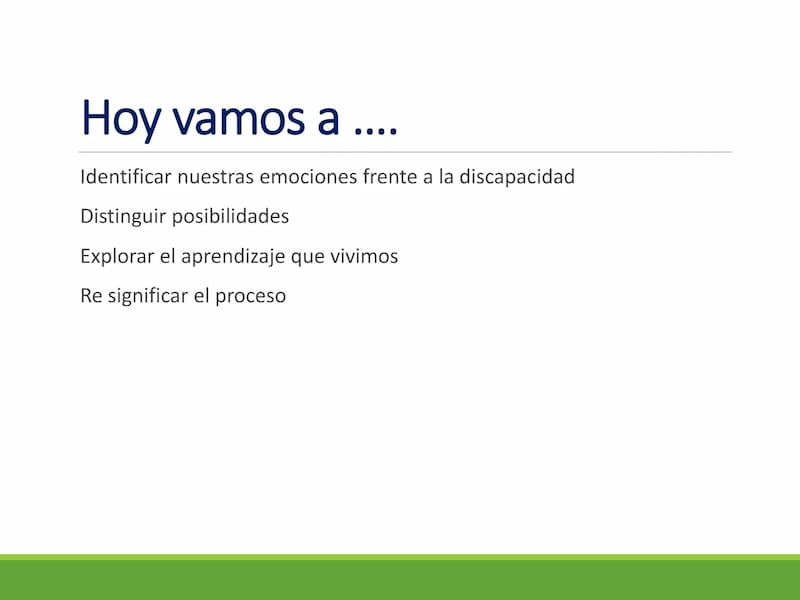 Hoy vamos a ….

Identificar nuestras emociones frente a la discapacidad

Distinguir posibilidades

Explorar el aprendizaje que vivimos

Re significar el proceso